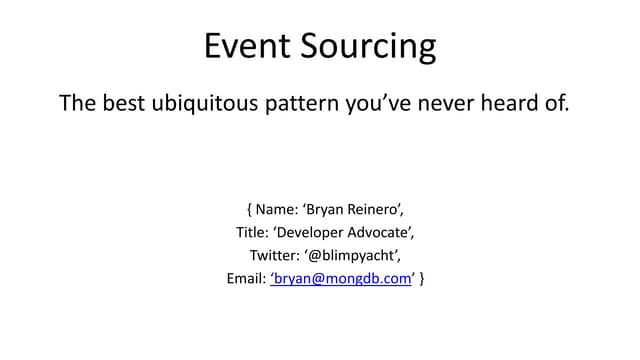 Event Sourcing

The best ubiquitous pattern you’ve never heard of.

{ Name: ‘Bryan Reinero’,
Title: ‘Developer Advocate’,
Twitter: ‘@blimpyacht’,
Email: ‘bryan@mongdb.com’ }